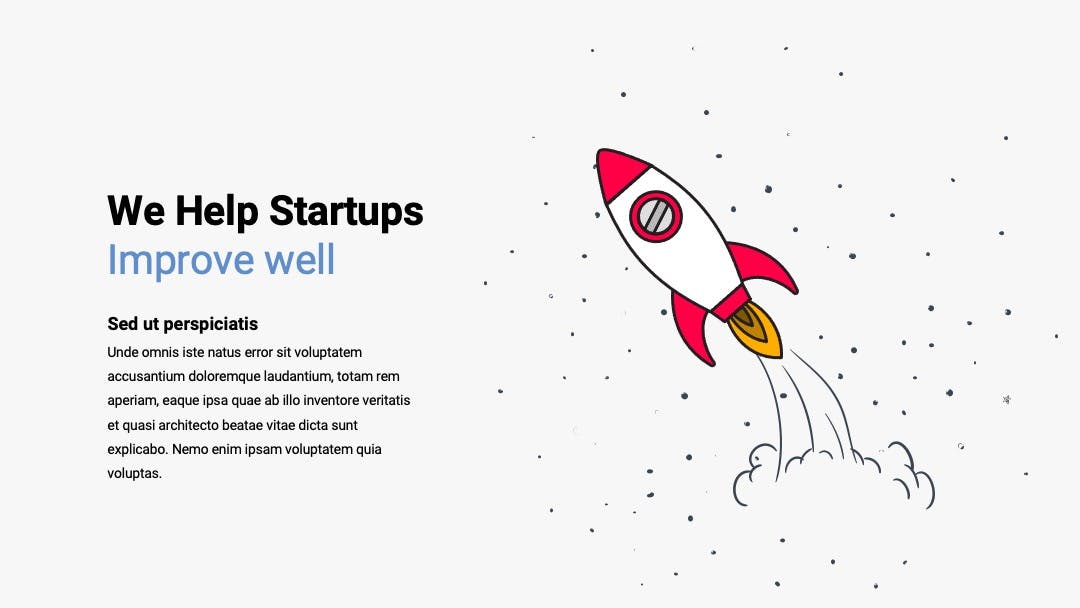 We Help Startups
Improve well

Sed ut perspiciatis

Unde omnis iste natus error sit voluptatem accusantium doloremque laudantium, totam rem aperiam, eaque ipsa quae ab illo inventore veritatis et quasi architecto beatae vitae dicta sunt explicabo. Nemo enim ipsam voluptatem quia voluptas.